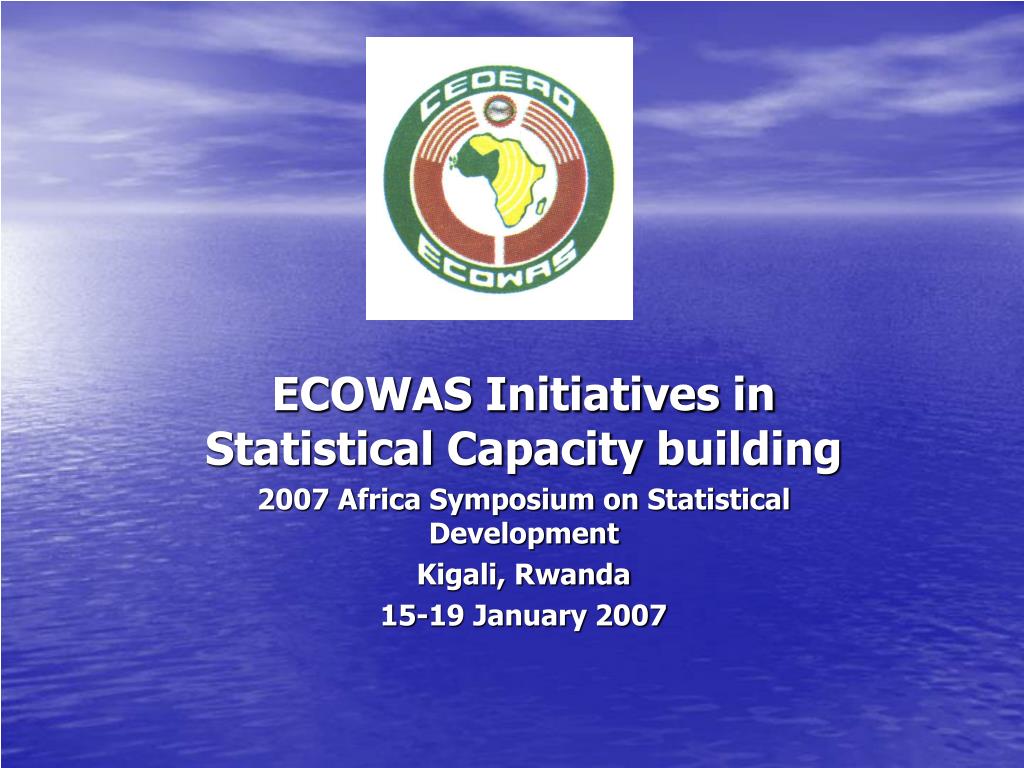 CEDEAO
ECOWAS

ECOWAS Initiatives in Statistical Capacity building

2007 Africa Symposium on Statistical Development

Kigali, Rwanda

15-19 January 2007